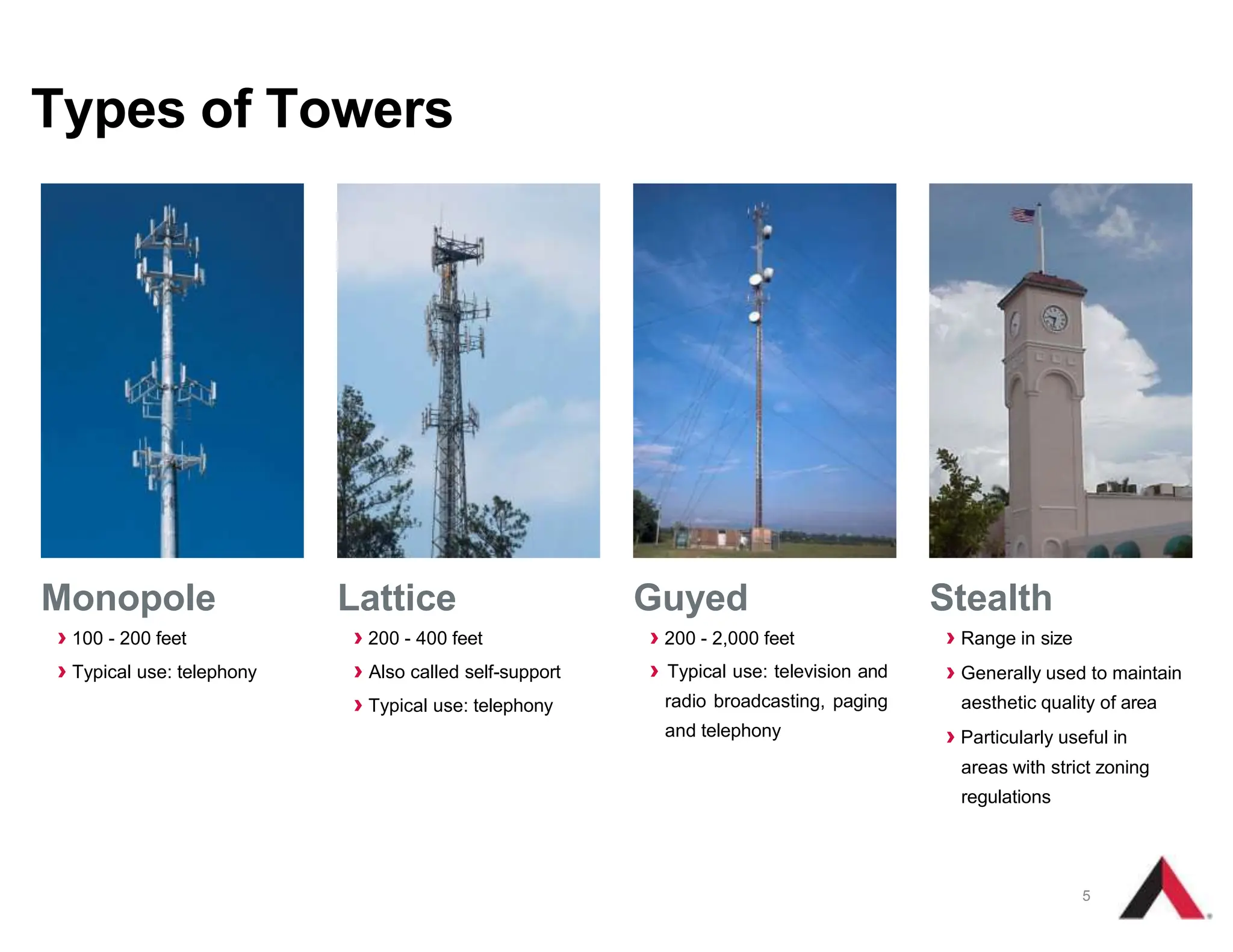 Types of Towers

Monopole

› 100 - 200 feet

› Typical use: telephony

Lattice

› 200 - 400 feet

› Also called self-support

› Typical use: telephony

Guyed

› 200 - 2,000 feet

› Typical use: television and radio broadcasting, paging and telephony

Stealth

› Range in size

› Generally used to maintain aesthetic quality of area

› Particularly useful in areas with strict zoning regulations

5